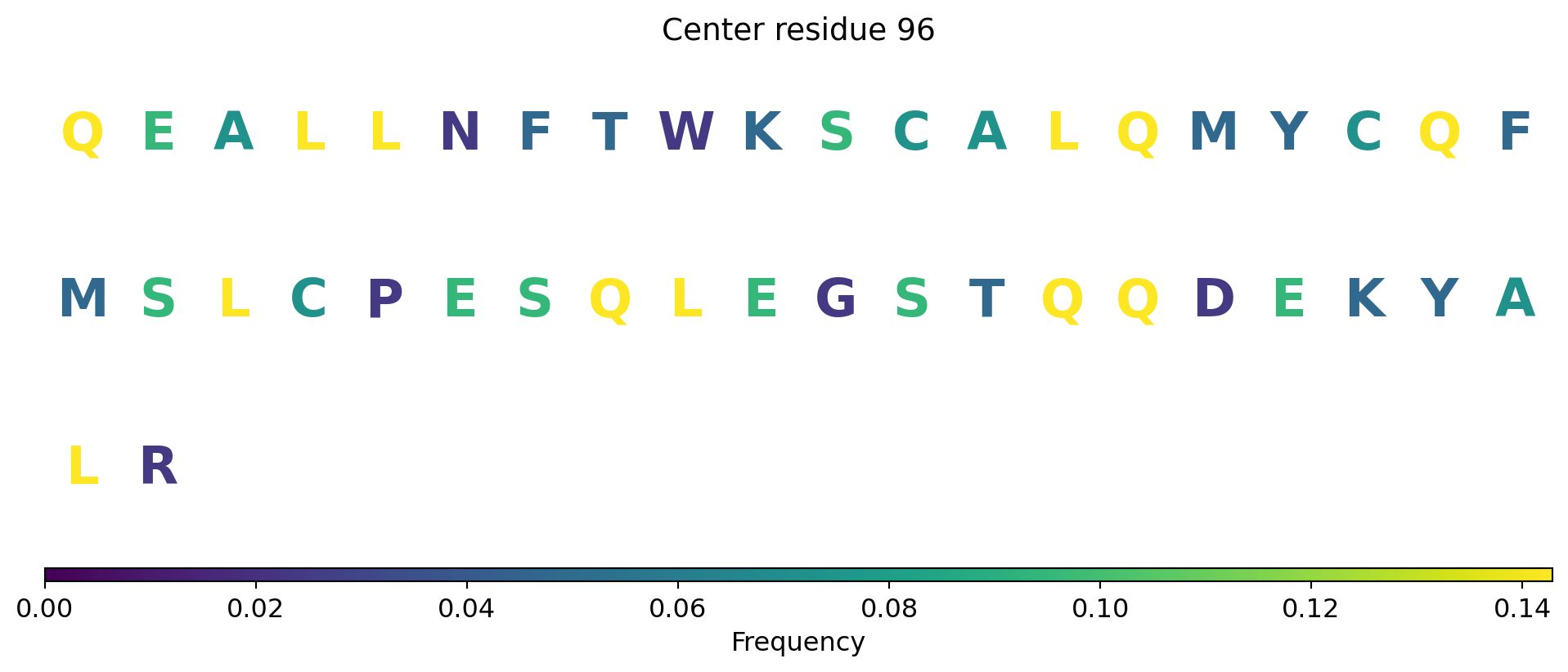 Center residue 96

Q E A L L N F T W K S C A L Q M Y C Q F

M S L C P E S Q L E G S T Q Q D E K Y A

L R

0.00 0.02 0.04 0.06 0.08 0.10 0.12 0.14

Frequency